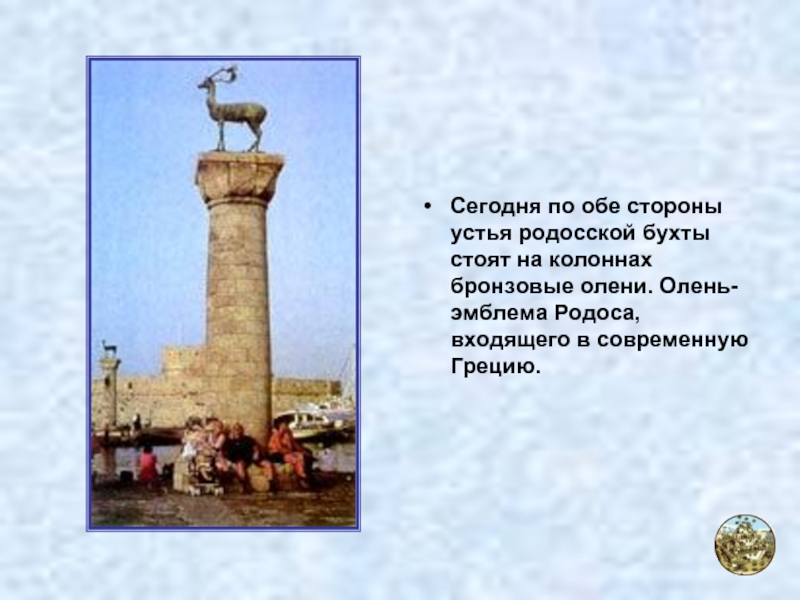 • Сегодня по обе стороны устья родосской бухты стоят на колоннах бронзовые олени. Олень-эмблема Родоса, входящего в современную Грецию.